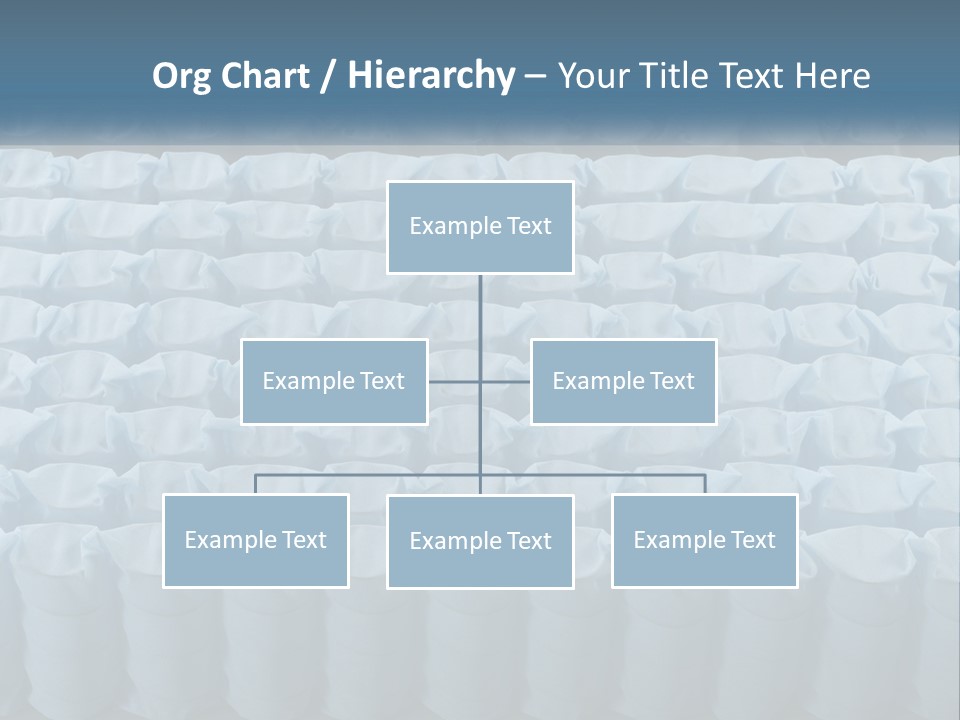 Org Chart / Hierarchy – Your Title Text Here

Example Text

Example Text

Example Text

Example Text

Example Text

Example Text